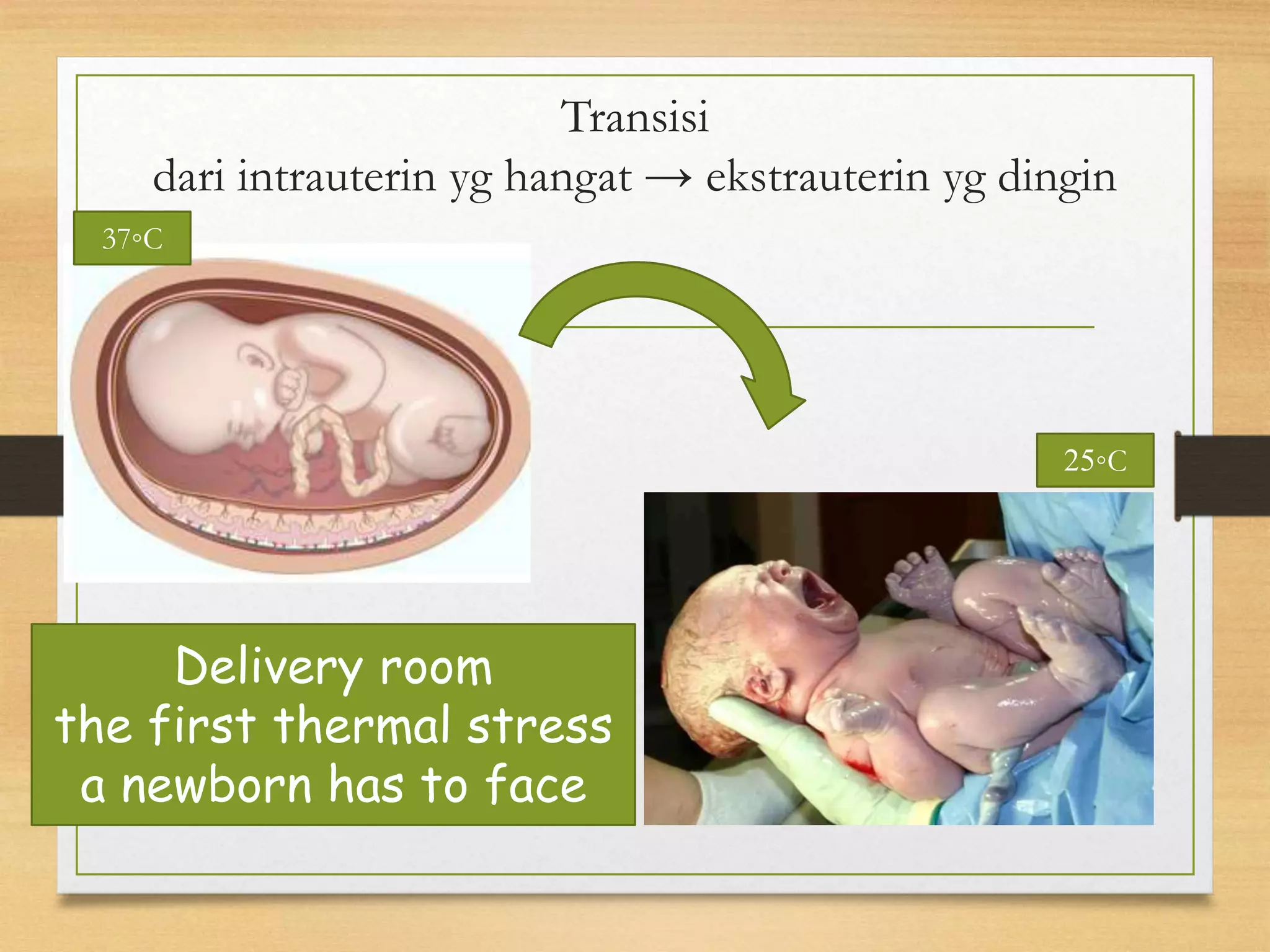 Transisi
dari intrauterin yg hangat → ekstrauterin yg dingin

37◦C

25◦C

Delivery room
the first thermal stress
a newborn has to face